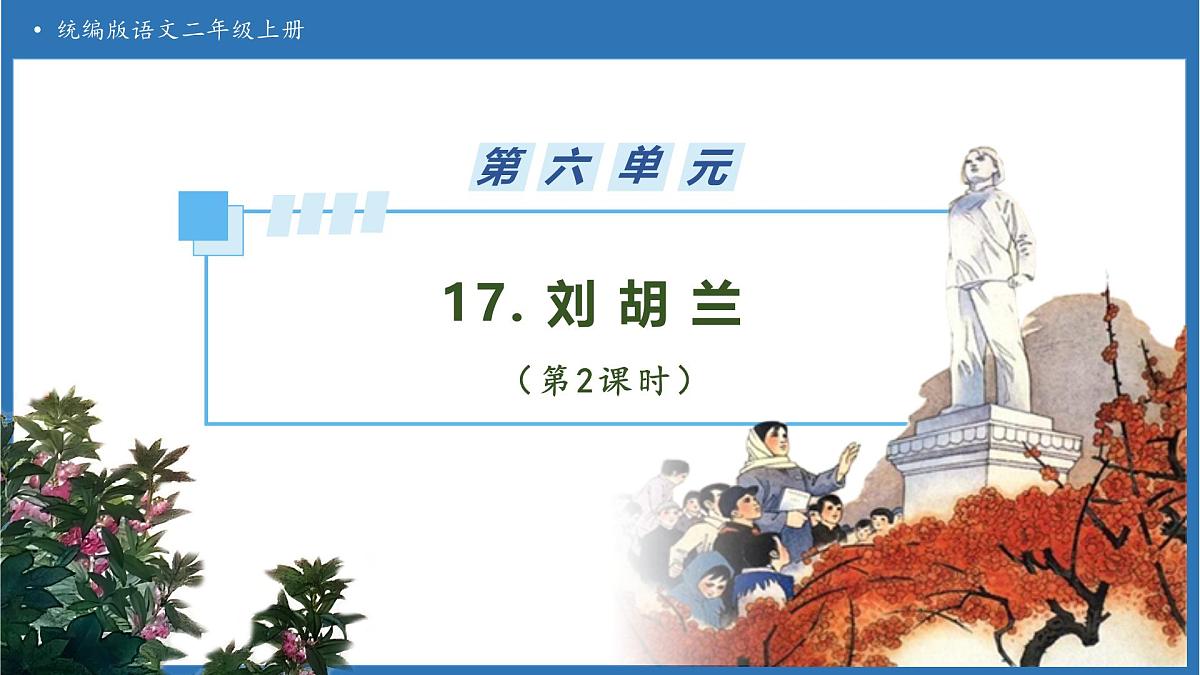 • 统编版语文二年级上册

第六单元

17. 刘胡兰

（第2课时）